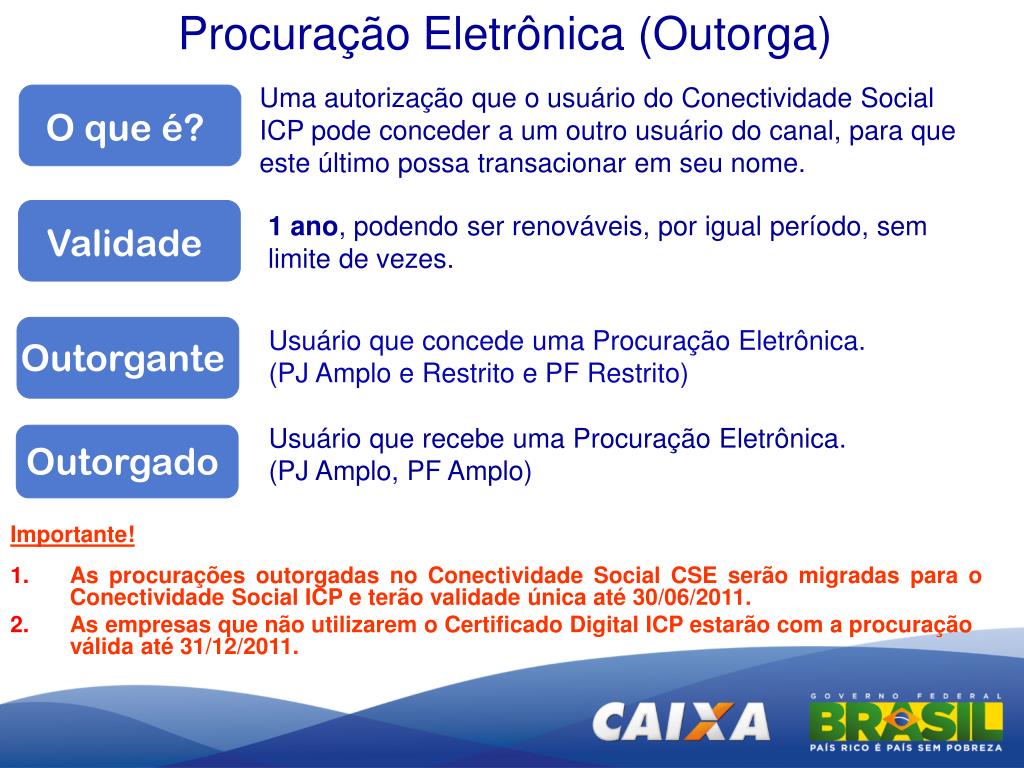 Procuração Eletrônica (Outorga)

O que é?

Uma autorização que o usuário do Conectividade Social ICP pode conceder a um outro usuário do canal, para que este último possa transacionar em seu nome.

Validade

1 ano, podendo ser renováveis, por igual período, sem limite de vezes.

Outorgante

Usuário que concede uma Procuração Eletrônica. (PJ Amplo e Restrito e PF Restrito)

Outorgado

Usuário que recebe uma Procuração Eletrônica. (PJ Amplo, PF Amplo)

Importante!

1. As procurações outorgadas no Conectividade Social CSE serão migradas para o Conectividade Social ICP e terão validade única até 30/06/2011.
2. As empresas que não utilizarem o Certificado Digital ICP estarão com a procuração válida até 31/12/2011.

CAIXA

GOVERNO FEDERAL
BRASIL
PAÍS RICO É PAÍS SEM POBREZA